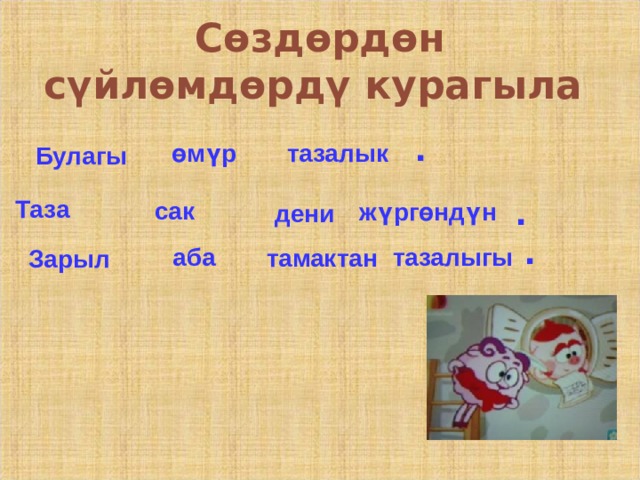 Сөздөрдөн сүйлөмдөрдү курагыла

Булагы өмүр тазалык .

Таза сак дени жүргөндүн .

Зарыл аба тамактан тазалыгы .